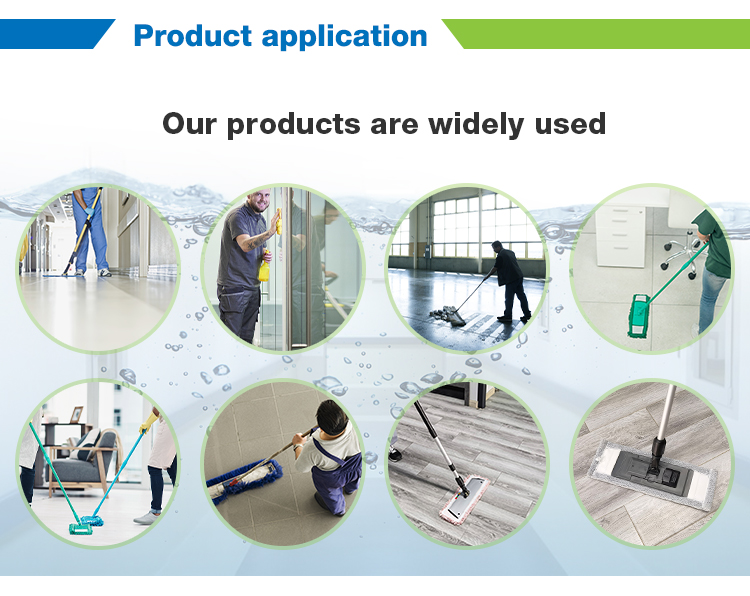 Product application

Our products are widely used